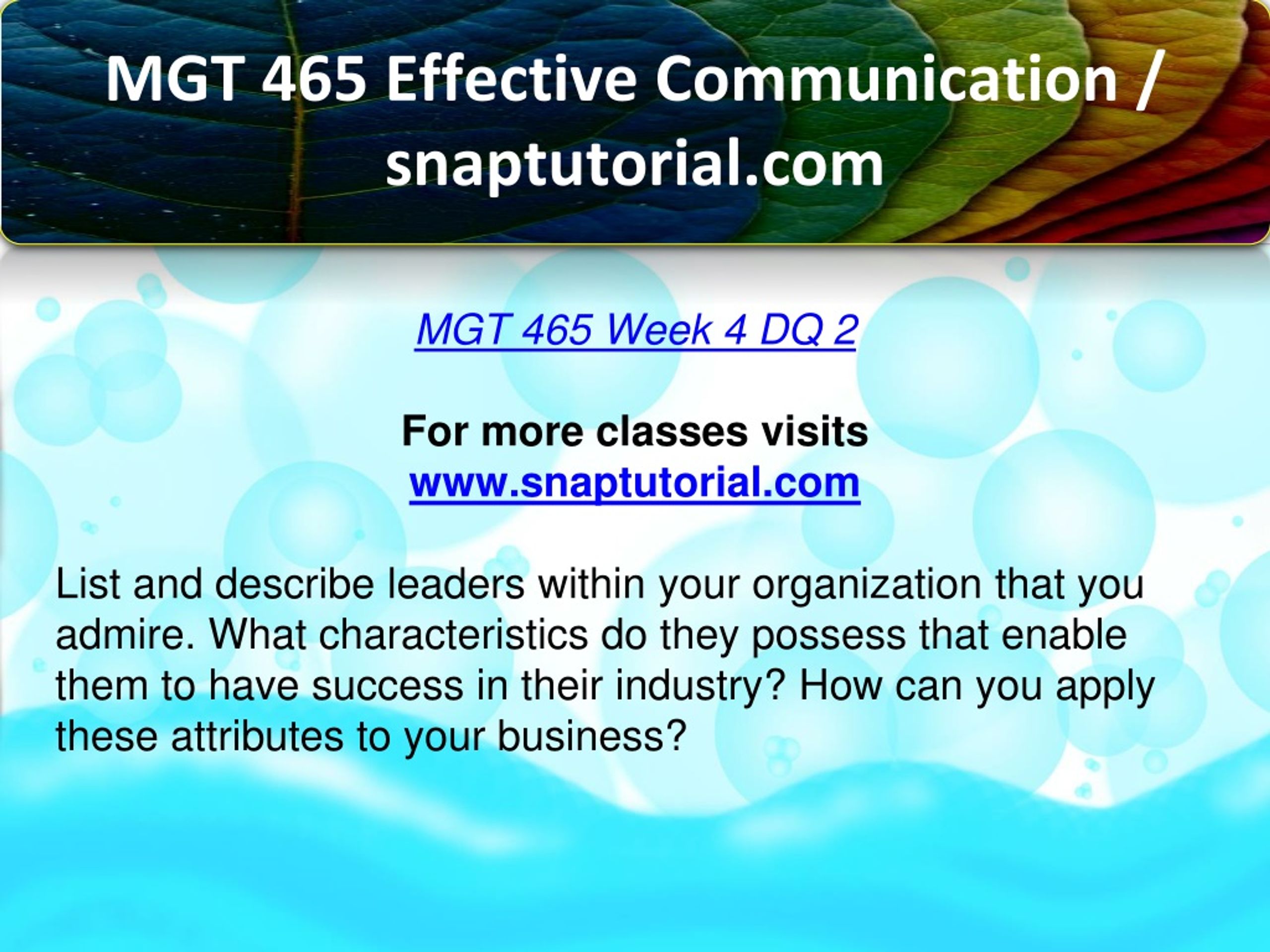 MGT 465 Effective Communication / snaptutorial.com

MGT 465 Week 4 DQ 2

For more classes visits
www.snaptutorial.com

List and describe leaders within your organization that you admire. What characteristics do they possess that enable them to have success in their industry? How can you apply these attributes to your business?